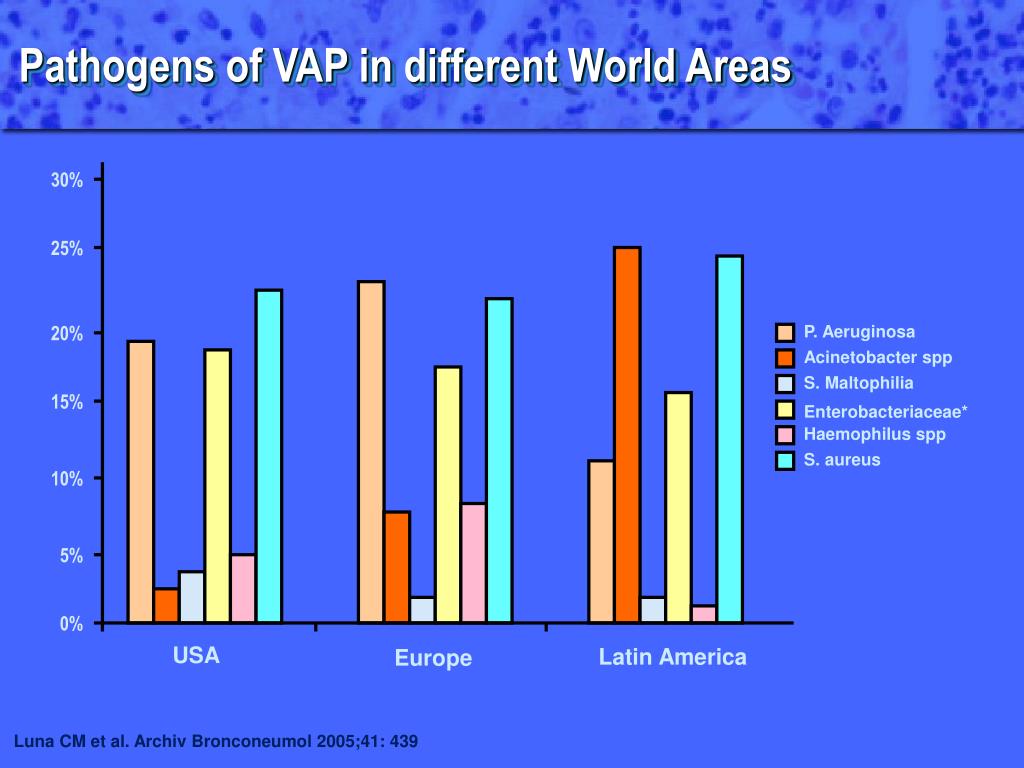 Pathogens of VAP in different World Areas

30%
25%
20%
15%
10%
5%
0%

USA
Europe
Latin America

P. Aeruginosa
Acinetobacter spp
S. Maltophilia
Enterobacteriaceae*
Haemophilus spp
S. aureus

Luna CM et al. Archiv Bronconeumol 2005;41: 439